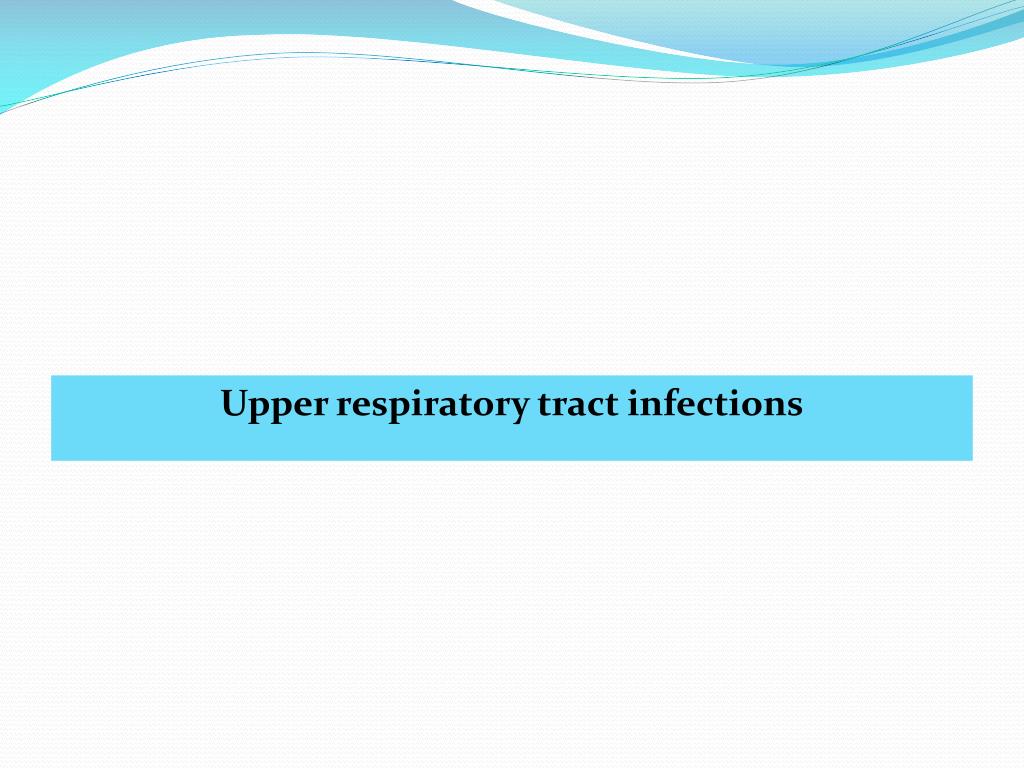 Upper respiratory tract infections